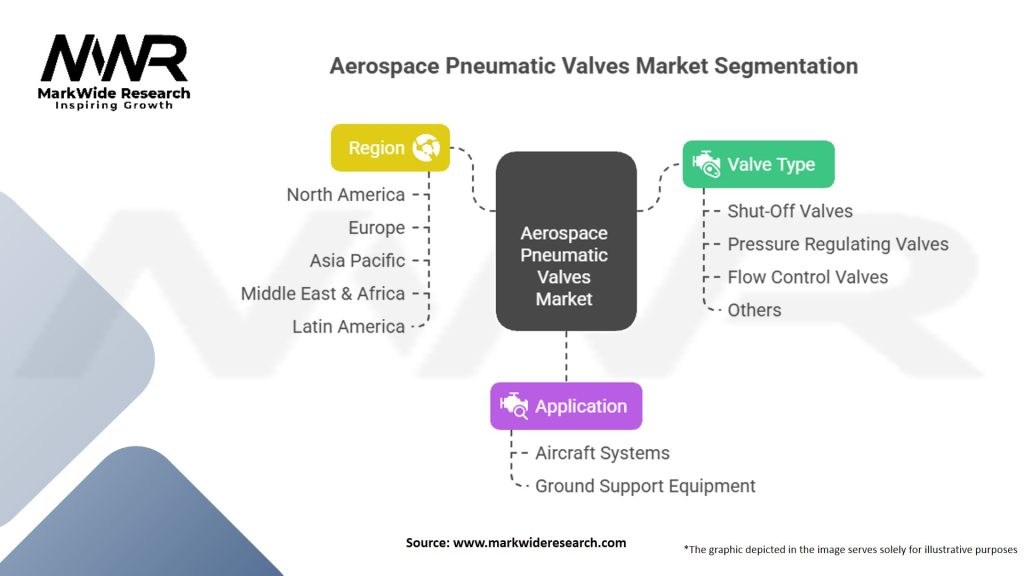 MWR
MarkWide Research
Inspiring Growth

Aerospace Pneumatic Valves Market Segmentation

Region
North America
Europe
Asia Pacific
Middle East & Africa
Latin America

Aerospace Pneumatic Valves Market

Valve Type
Shut-Off Valves
Pressure Regulating Valves
Flow Control Valves
Others

Application
Aircraft Systems
Ground Support Equipment

Source: www.markwideresearch.com

*The graphic depicted in the image serves solely for illustrative purposes